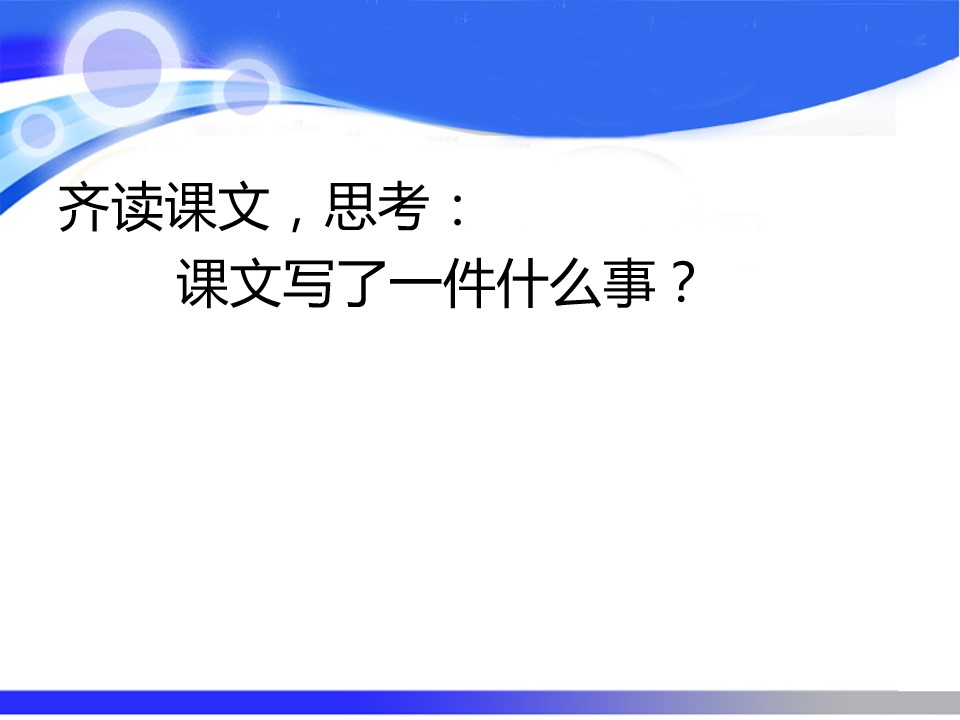 齐读课文，思考：

课文写了一件什么事？